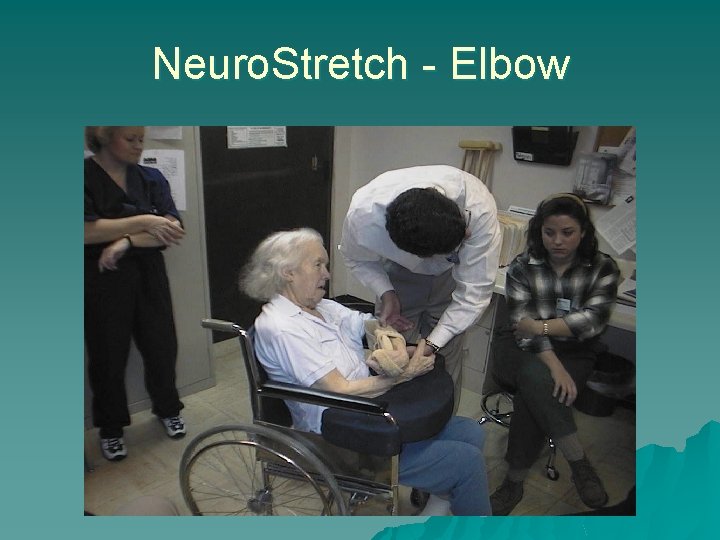 NeuroStretch - Elbow